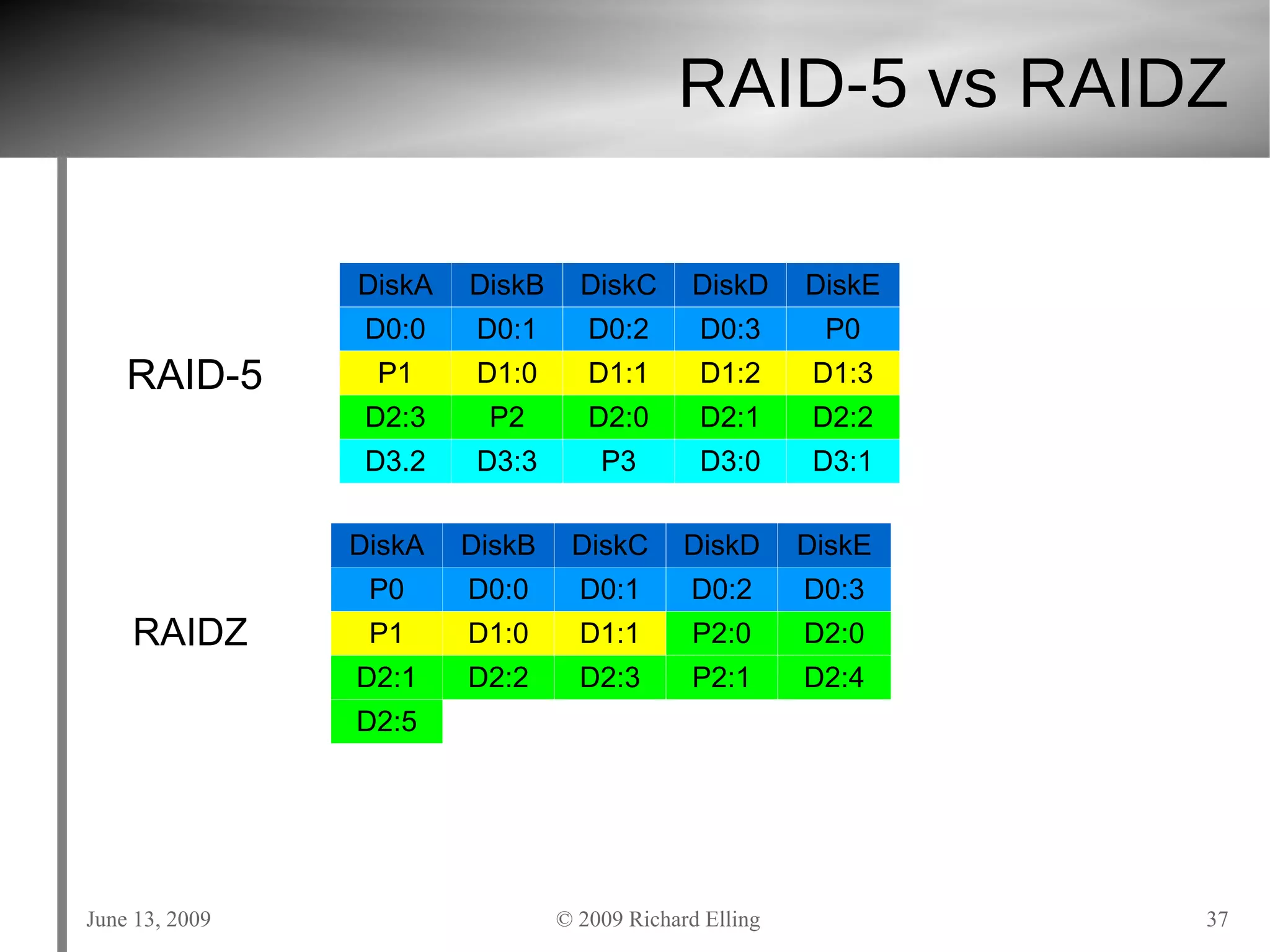 RAID-5 vs RAIDZ

RAID-5

| DiskA | DiskB | DiskC | DiskD | DiskE |
|---|---|---|---|---|
| D0:0 | D0:1 | D0:2 | D0:3 | P0 |
| P1 | D1:0 | D1:1 | D1:2 | D1:3 |
| D2:3 | P2 | D2:0 | D2:1 | D2:2 |
| D3.2 | D3:3 | P3 | D3:0 | D3:1 |

RAIDZ

| DiskA | DiskB | DiskC | DiskD | DiskE |
|---|---|---|---|---|
| P0 | D0:0 | D0:1 | D0:2 | D0:3 |
| P1 | D1:0 | D1:1 | P2:0 | D2:0 |
| D2:1 | D2:2 | D2:3 | P2:1 | D2:4 |
| D2:5 | | | | |

June 13, 2009 © 2009 Richard Elling 37